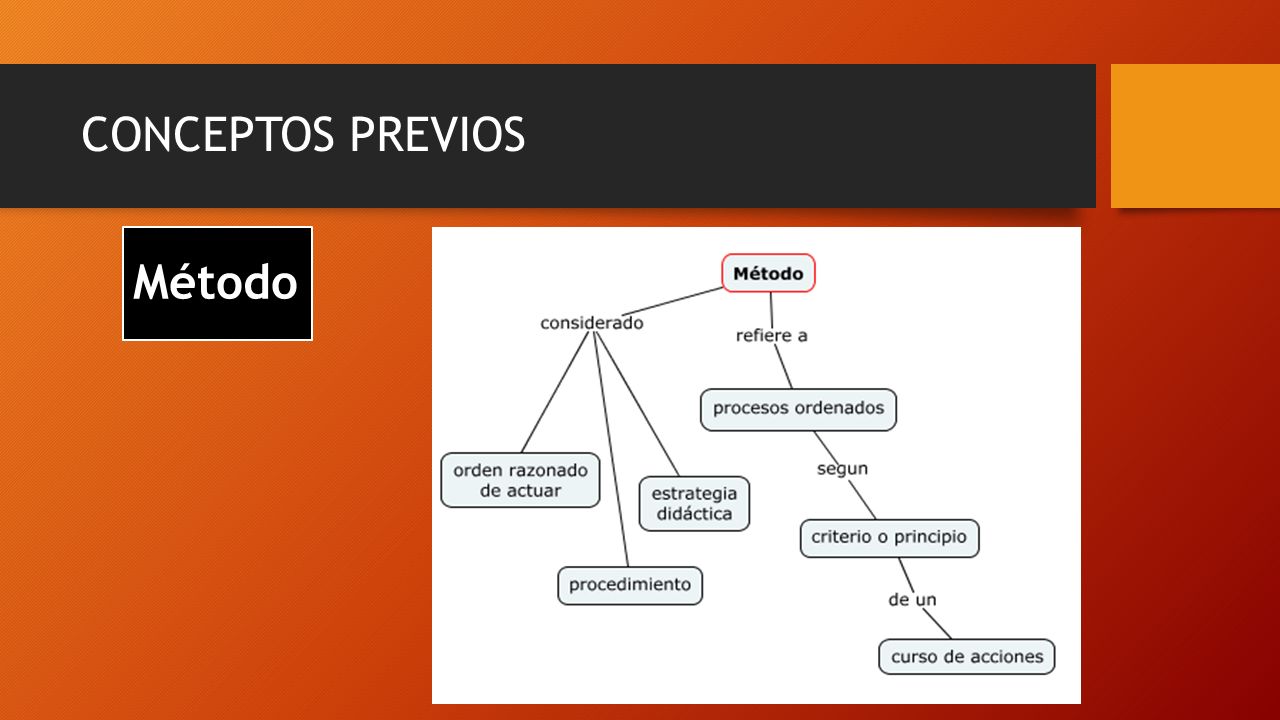 CONCEPTOS PREVIOS

Método

Método

considerado

refiere a

orden razonado de actuar

procedimiento

estrategia didáctica

procesos ordenados

segun

criterio o principio

de un

curso de acciones